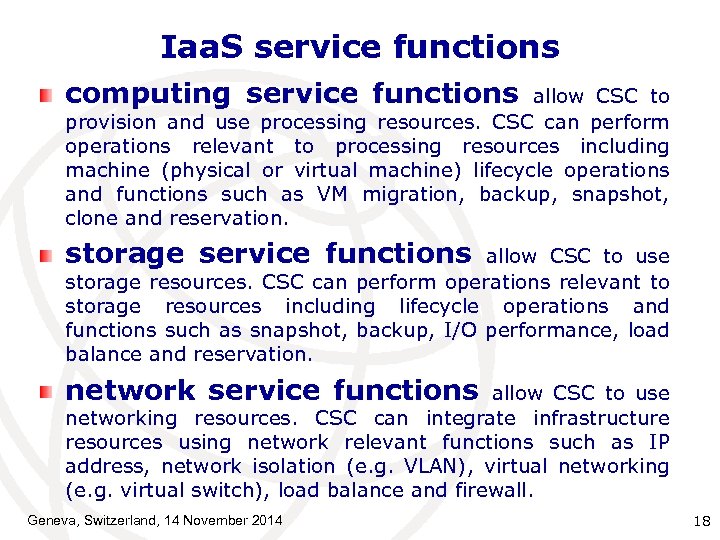 IaaS service functions

computing service functions allow CSC to provision and use processing resources. CSC can perform operations relevant to processing resources including machine (physical or virtual machine) lifecycle operations and functions such as VM migration, backup, snapshot, clone and reservation.

storage service functions allow CSC to use storage resources. CSC can perform operations relevant to storage resources including lifecycle operations and functions such as snapshot, backup, I/O performance, load balance and reservation.

network service functions allow CSC to use networking resources. CSC can integrate infrastructure resources using network relevant functions such as IP address, network isolation (e.g. VLAN), virtual networking (e.g. virtual switch), load balance and firewall.

Geneva, Switzerland, 14 November 2014

18